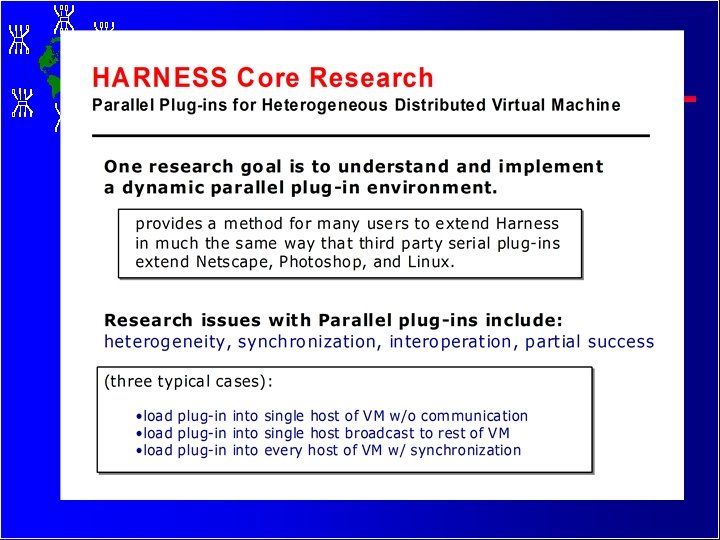 HARNESS Core Research
Parallel Plug-ins for Heterogeneous Distributed Virtual Machine

One research goal is to understand and implement a dynamic parallel plug-in environment.

provides a method for many users to extend Harness in much the same way that third party serial plug-ins extend Netscape, Photoshop, and Linux.

Research issues with Parallel plug-ins include:
heterogeneity, synchronization, interoperation, partial success

(three typical cases):

•load plug-in into single host of VM w/o communication
•load plug-in into single host broadcast to rest of VM
•load plug-in into every host of VM w/ synchronization